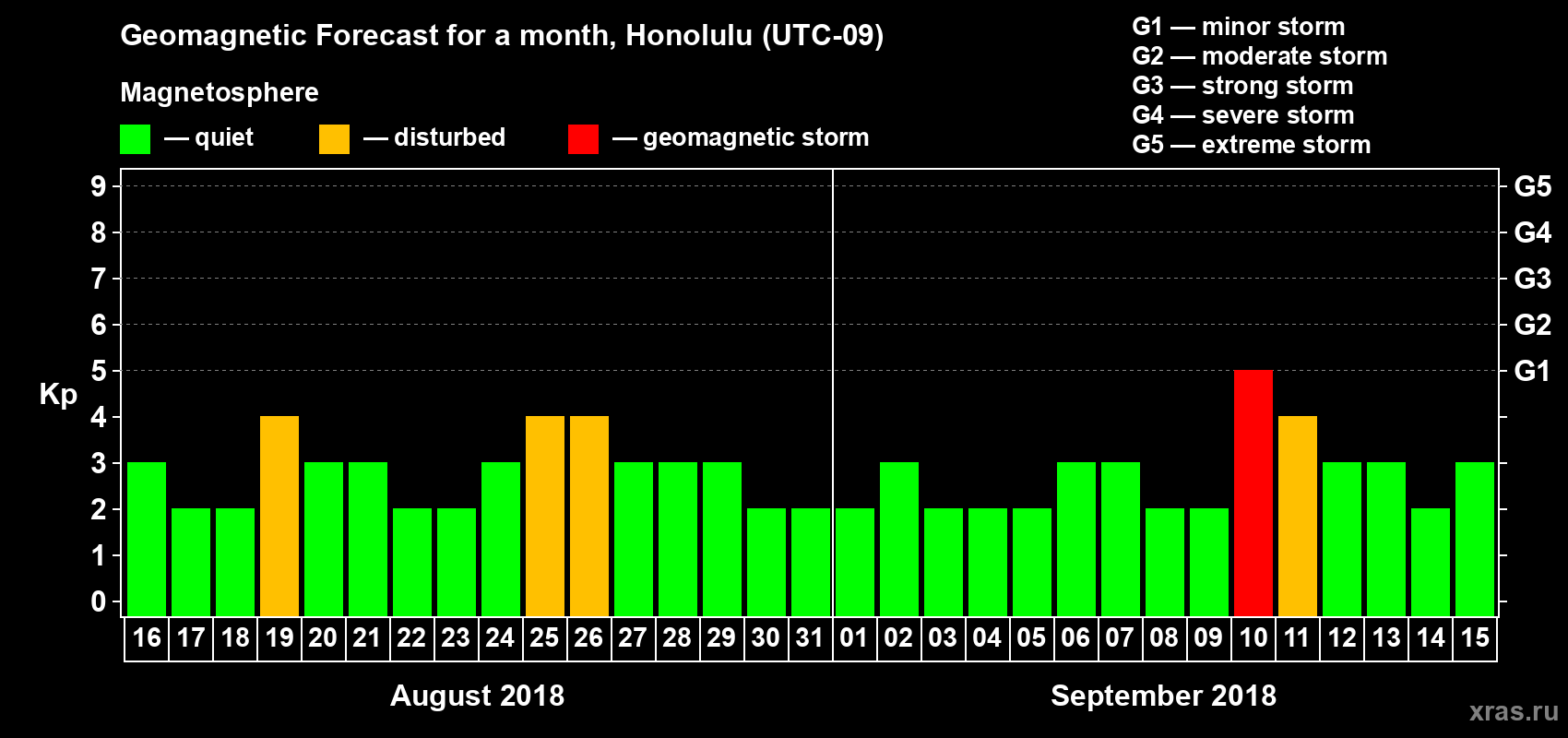 Geomagnetic Forecast for a month, Honolulu (UTC-09)

Magnetosphere

— quiet — disturbed — geomagnetic storm

G1 — minor storm
G2 — moderate storm
G3 — strong storm
G4 — severe storm
G5 — extreme storm

Kp

9 8 7 6 5 4 3 2 1 0

G5 G4 G3 G2 G1

16 17 18 19 20 21 22 23 24 25 26 27 28 29 30 31 01 02 03 04 05 06 07 08 09 10 11 12 13 14 15

August 2018

September 2018

xras.ru